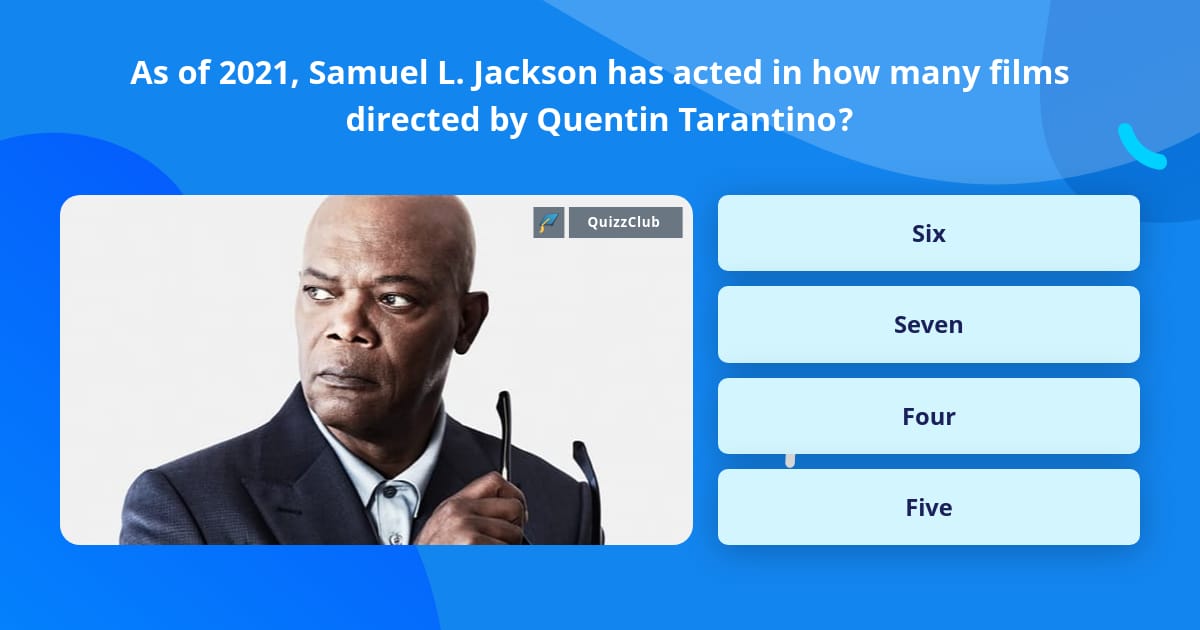 As of 2021, Samuel L. Jackson has acted in how many films directed by Quentin Tarantino?

QuizzClub

Six

Seven

Four

Five